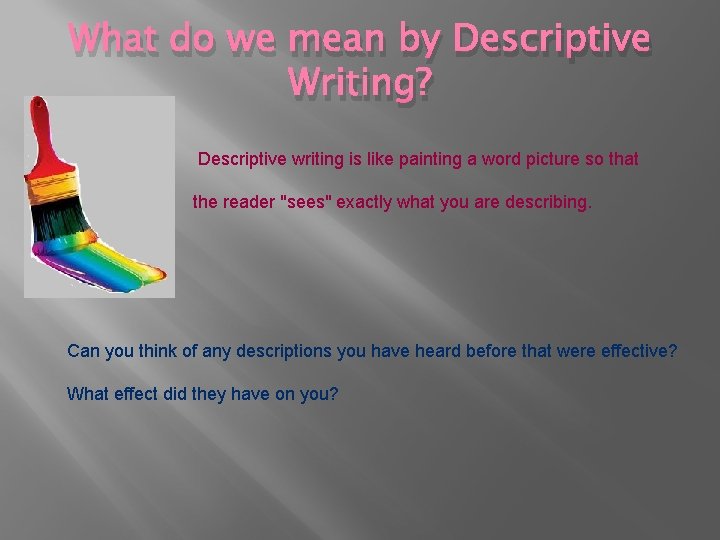 What do we mean by Descriptive Writing?

Descriptive writing is like painting a word picture so that the reader "sees" exactly what you are describing.

Can you think of any descriptions you have heard before that were effective?

What effect did they have on you?